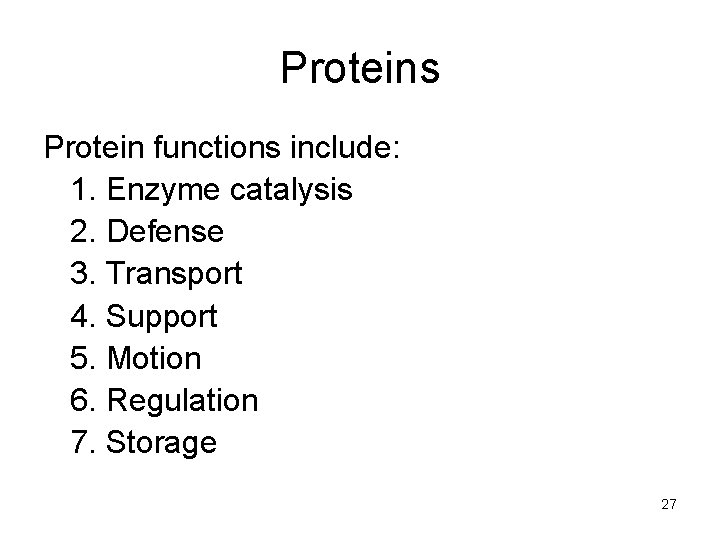 Proteins

Protein functions include:
1. Enzyme catalysis
2. Defense
3. Transport
4. Support
5. Motion
6. Regulation
7. Storage

27